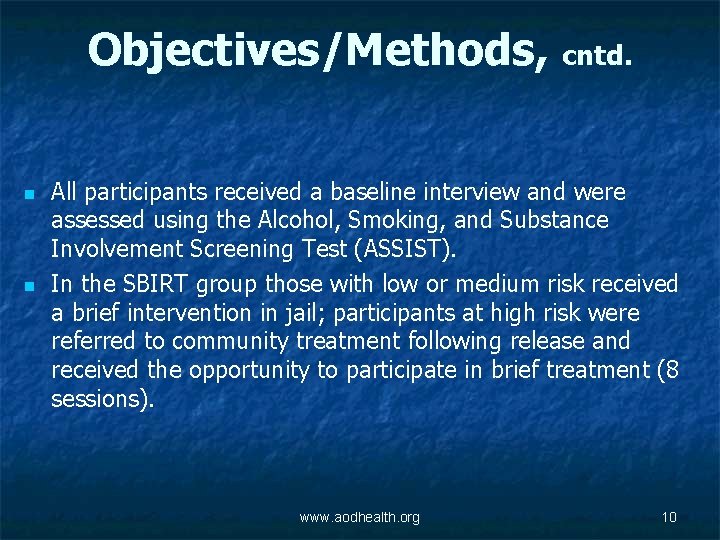 Objectives/Methods, cntd.

- All participants received a baseline interview and were assessed using the Alcohol, Smoking, and Substance Involvement Screening Test (ASSIST).
- In the SBIRT group those with low or medium risk received a brief intervention in jail; participants at high risk were referred to community treatment following release and received the opportunity to participate in brief treatment (8 sessions).

www.aodhealth.org

10